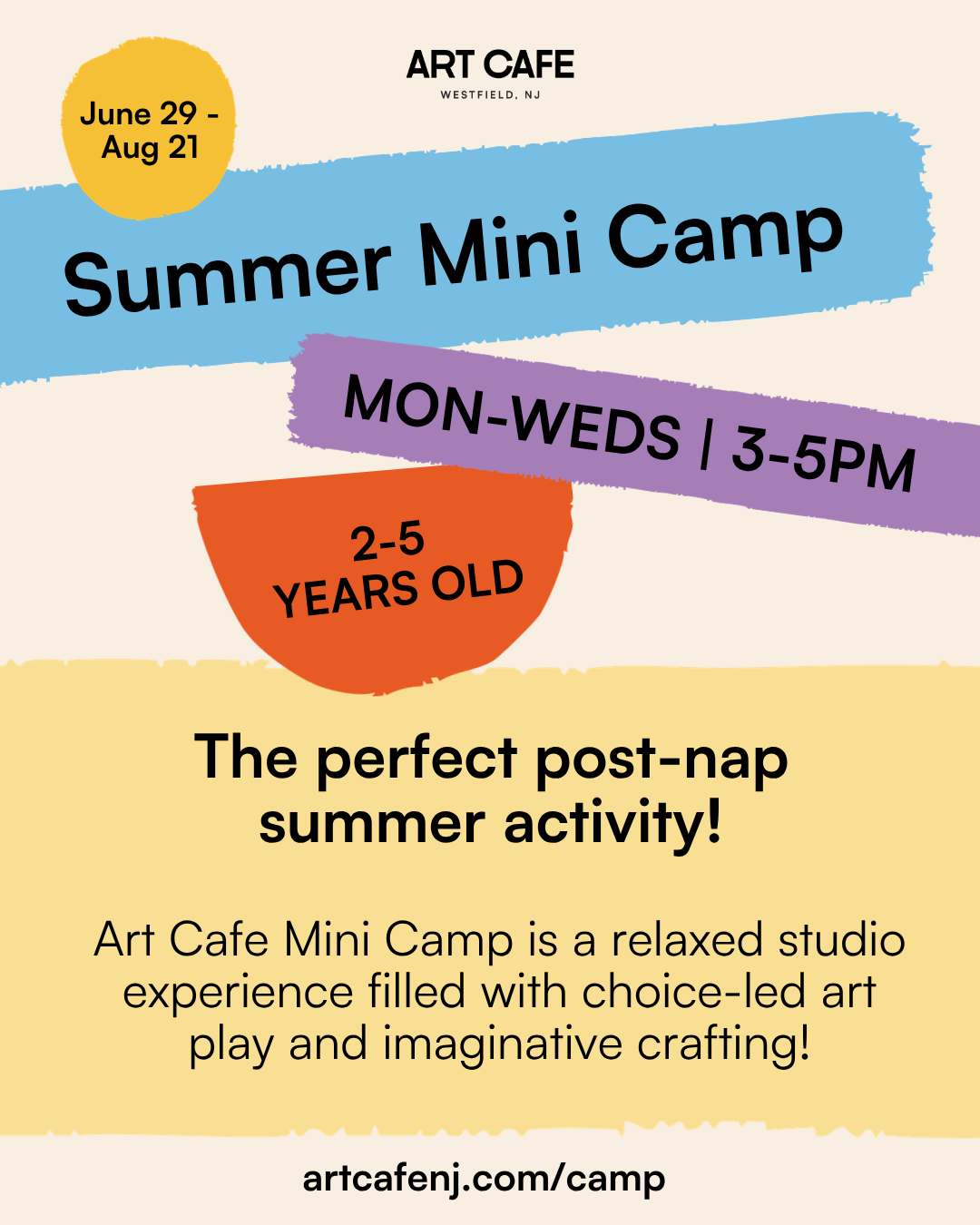 ART CAFE
WESTFIELD, NJ

June 29 - Aug 21

Summer Mini Camp

MON-WEDS | 3-5PM

2-5 YEARS OLD

The perfect post-nap summer activity!

Art Cafe Mini Camp is a relaxed studio experience filled with choice-led art play and imaginative crafting!

artcafenj.com/camp